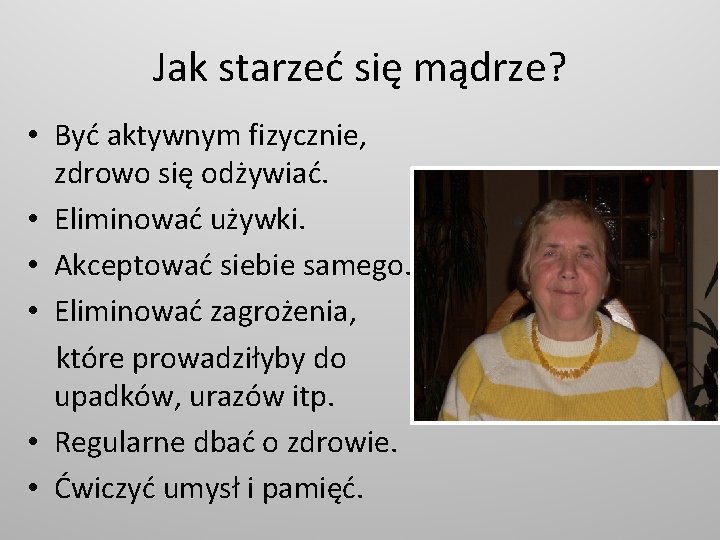 Jak starzeć się mądrze?

• Być aktywnym fizycznie, zdrowo się odżywiać.
• Eliminować używki.
• Akceptować siebie samego.
• Eliminować zagrożenia, które prowadziłyby do upadków, urazów itp.
• Regularne dbać o zdrowie.
• Ćwiczyć umysł i pamięć.